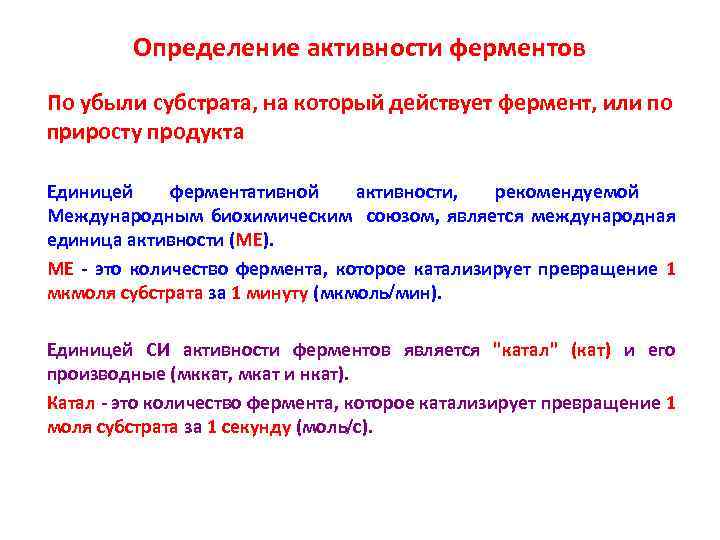 Определение активности ферментов

По убыли субстрата, на который действует фермент, или по приросту продукта

Единицей ферментативной активности, рекомендуемой Международным биохимическим союзом, является международная единица активности (МЕ).

МЕ - это количество фермента, которое катализирует превращение 1 мкмоля субстрата за 1 минуту (мкмоль/мин).

Единицей СИ активности ферментов является "катал" (кат) и его производные (мккат, мкат и нкат).

Катал - это количество фермента, которое катализирует превращение 1 моля субстрата за 1 секунду (моль/с).